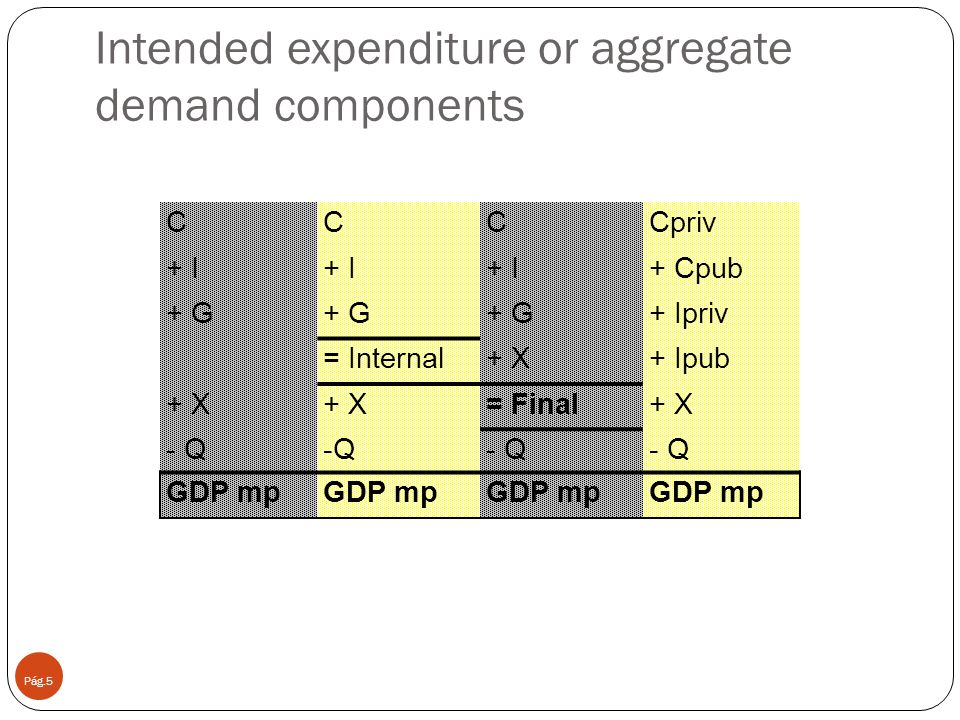 Intended expenditure or aggregate demand components

| C | C | C | Cpriv |
|---|---|---|---|
| + I | + I | + I | + Cpub |
| + G | + G | + G | + Ipriv |
| | = Internal | + X | + Ipub |
| + X | + X | = Final | + X |
| - Q | -Q | - Q | - Q |
| GDP mp | GDP mp | GDP mp | GDP mp |

Pág.5